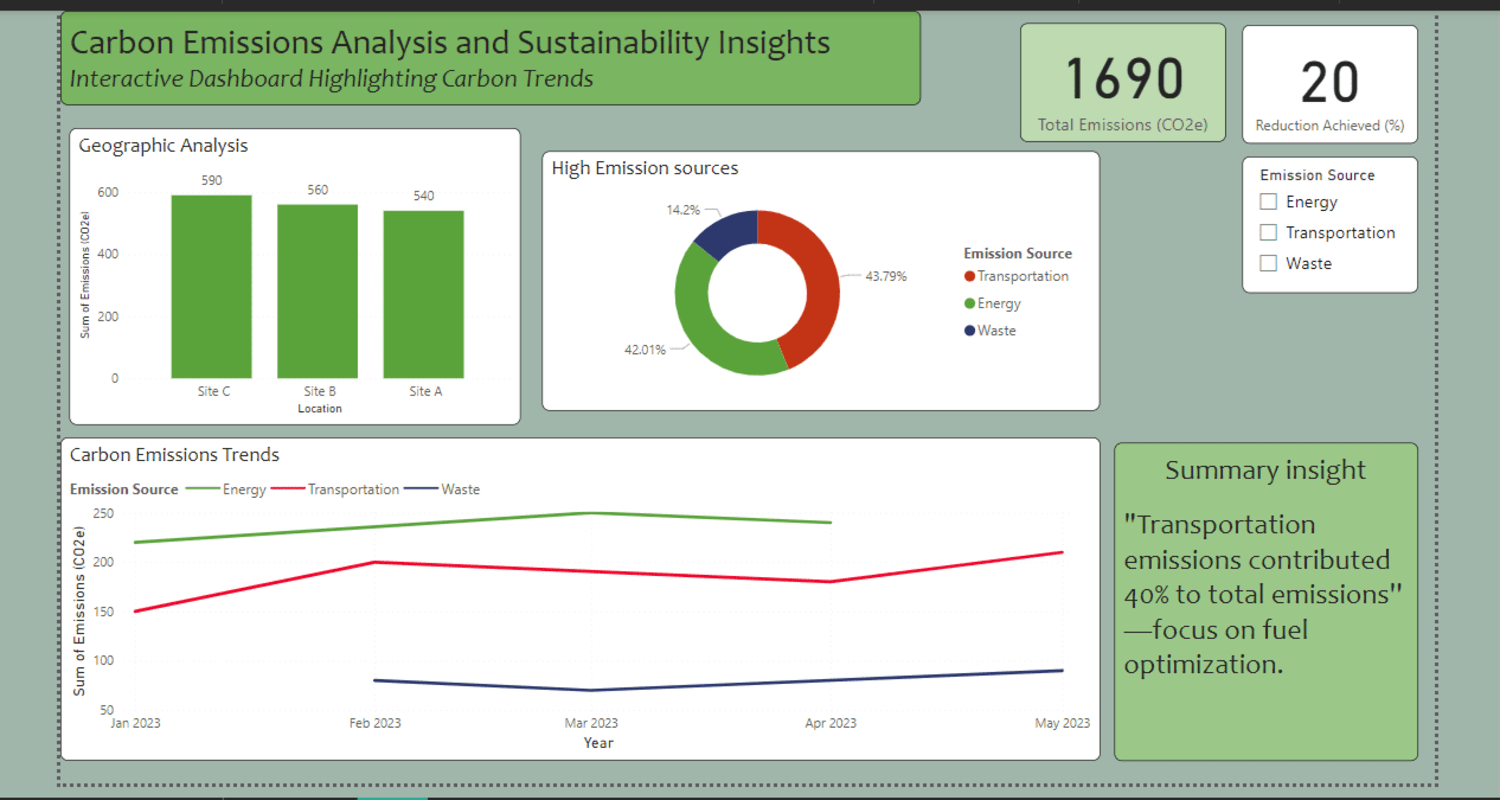 Carbon Emissions Analysis and Sustainability Insights
Interactive Dashboard Highlighting Carbon Trends

1690
Total Emissions (CO2e)

20
Reduction Achieved (%)

Emission Source
Energy
Transportation
Waste

Geographic Analysis
Sum of Emissions (CO2e)
600
400
200
0
590
560
540
Site C
Site B
Site A
Location

High Emission sources
14.2%
43.79%
42.01%
Emission Source
Transportation
Energy
Waste

Carbon Emissions Trends
Emission Source Energy Transportation Waste
Sum of Emissions (CO2e)
250
200
150
100
50
Jan 2023
Feb 2023
Mar 2023
Apr 2023
May 2023
Year

Summary insight
"Transportation emissions contributed 40% to total emissions" —focus on fuel optimization.